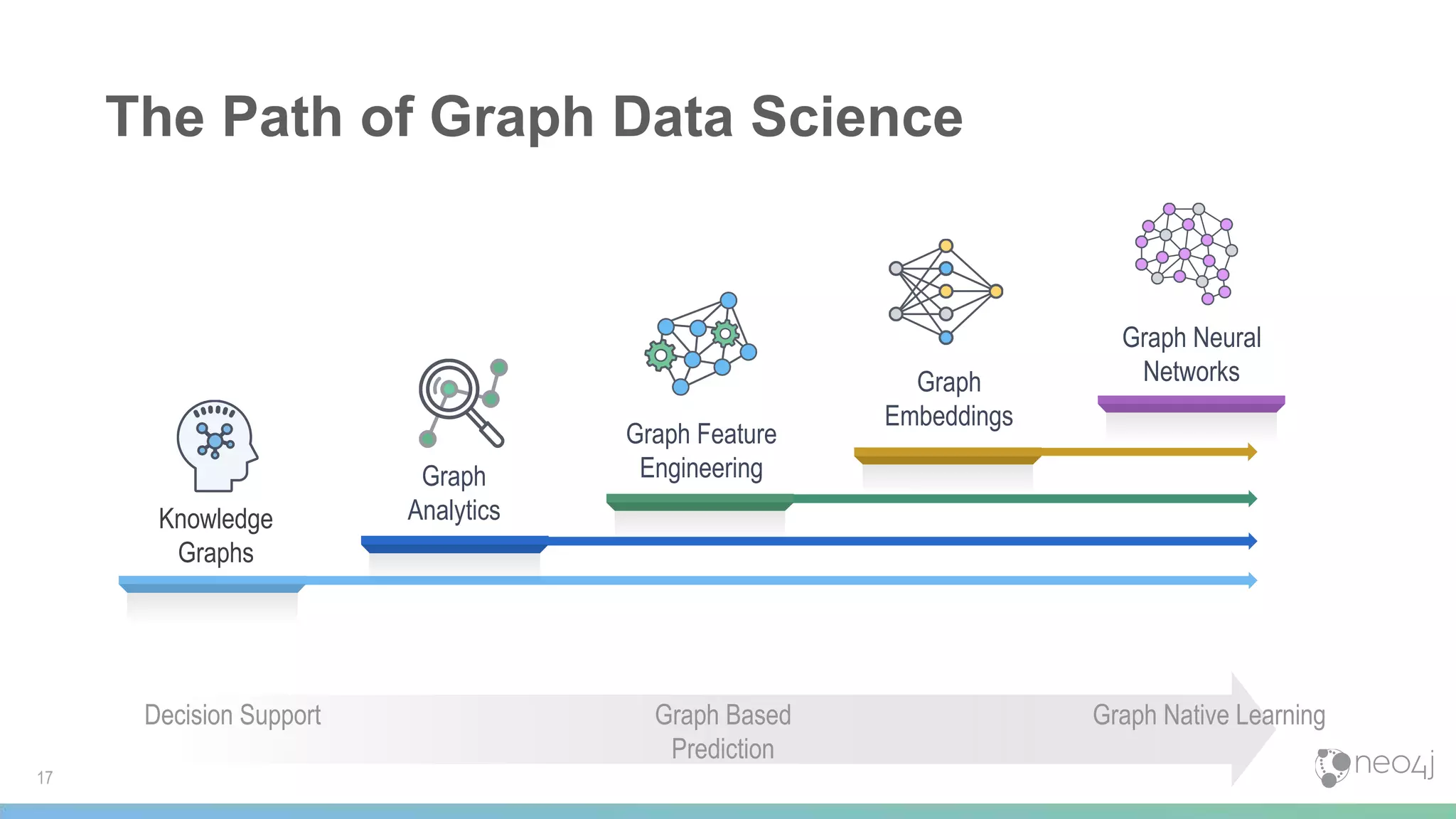 The Path of Graph Data Science

Knowledge Graphs

Graph Analytics

Graph Feature Engineering

Graph Embeddings

Graph Neural Networks

Decision Support

Graph Based Prediction

Graph Native Learning

17

neo4j